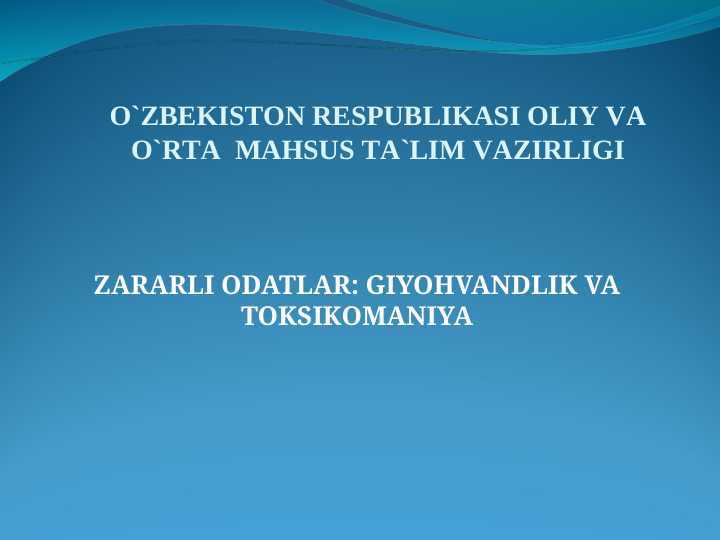 O`ZBEKISTON RESPUBLIKASI OLIY VA O`RTA MAHSUS TA`LIM VAZIRLIGI

ZARARLI ODATLAR: GIYOHVANDLIK VA TOKSIKOMANIYA